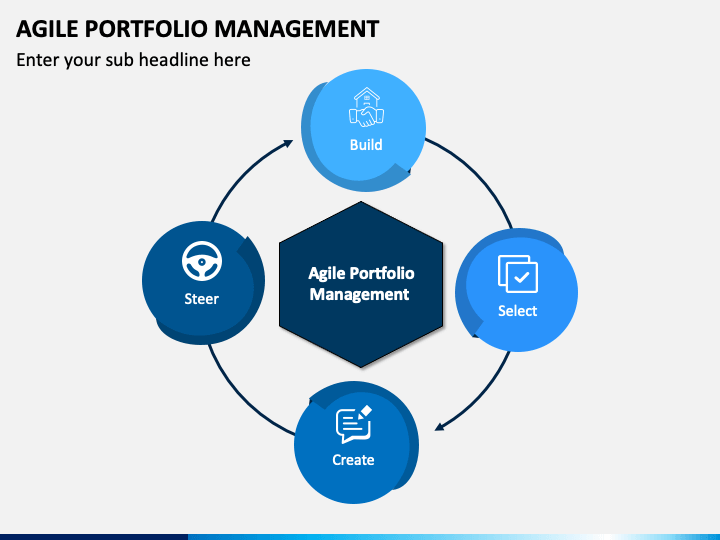 AGILE PORTFOLIO MANAGEMENT

Enter your sub headline here

Build

Steer

Agile Portfolio Management

Select

Create